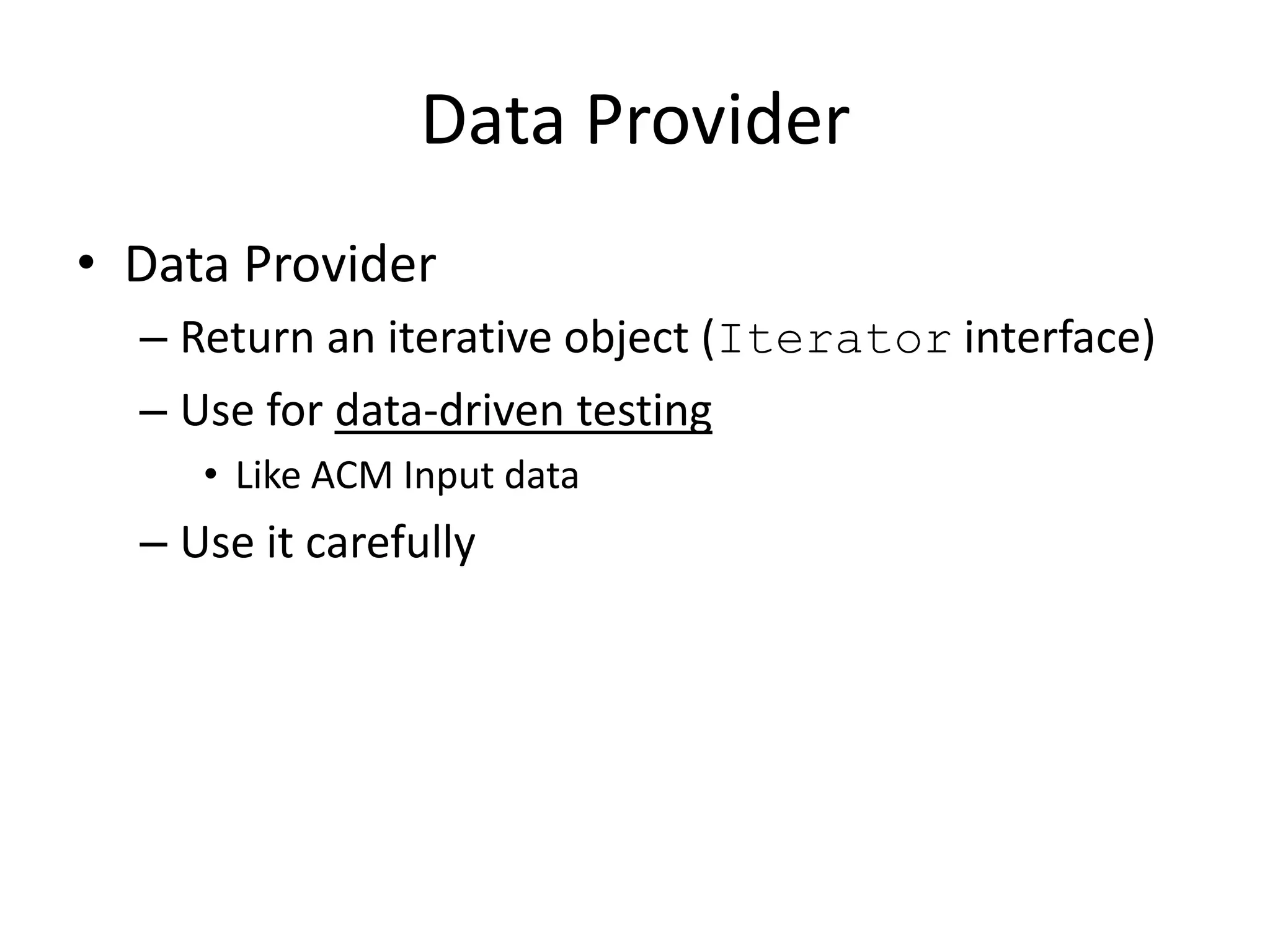 Data Provider

• Data Provider
– Return an iterative object (Iterator interface)
– Use for data-driven testing
• Like ACM Input data
– Use it carefully